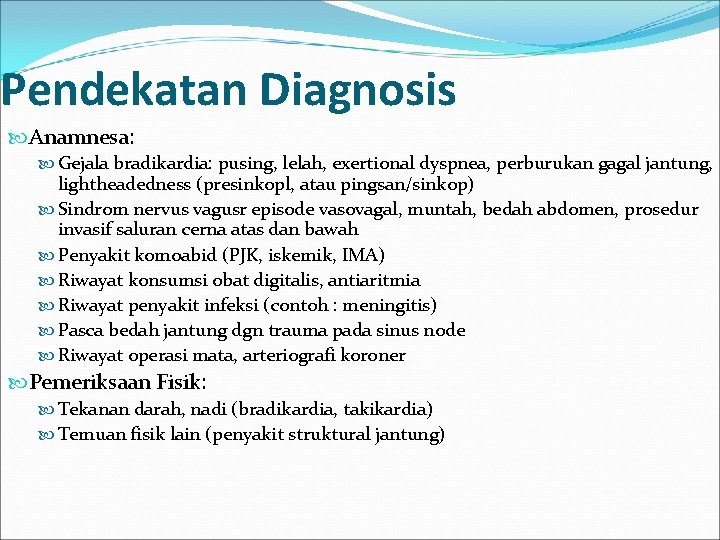 Pendekatan Diagnosis

Anamnesa:

Gejala bradikardia: pusing, lelah, exertional dyspnea, perburukan gagal jantung, lightheadedness (presinkopl, atau pingsan/sinkop)

Sindrom nervus vagusr episode vasovagal, muntah, bedah abdomen, prosedur invasif saluran cerna atas dan bawah

Penyakit komoabid (PJK, iskemik, IMA)

Riwayat konsumsi obat digitalis, antiaritmia

Riwayat penyakit infeksi (contoh : meningitis)

Pasca bedah jantung dgn trauma pada sinus node

Riwayat operasi mata, arteriografi koroner

Pemeriksaan Fisik:

Tekanan darah, nadi (bradikardia, takikardia)

Temuan fisik lain (penyakit struktural jantung)